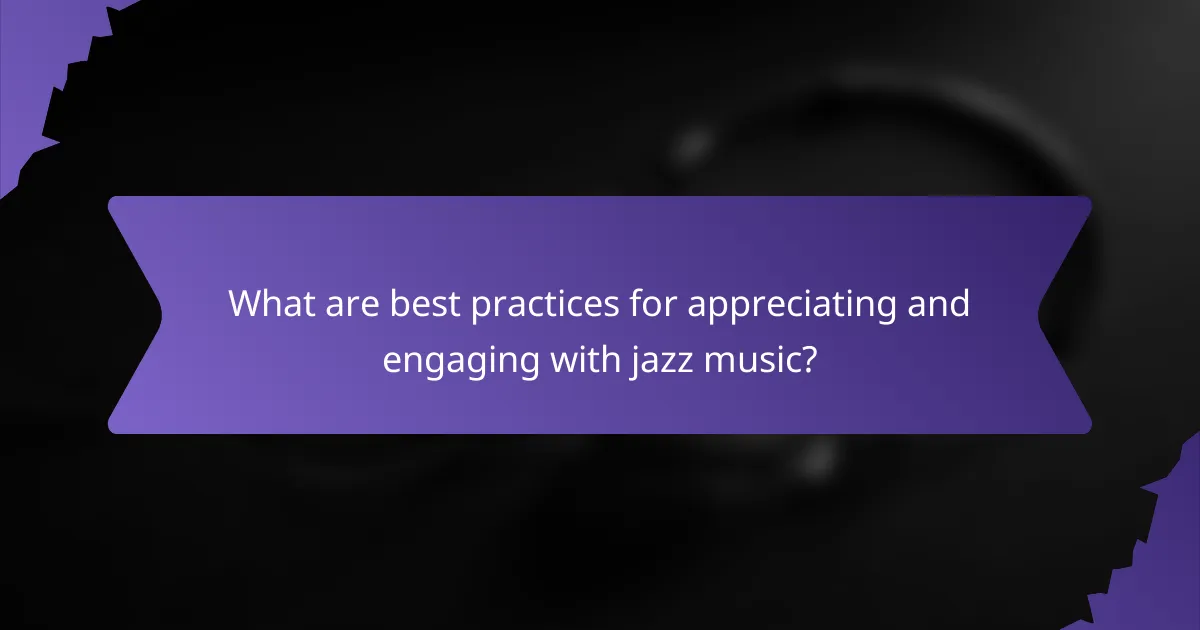 What are best practices for appreciating and engaging with jazz music?